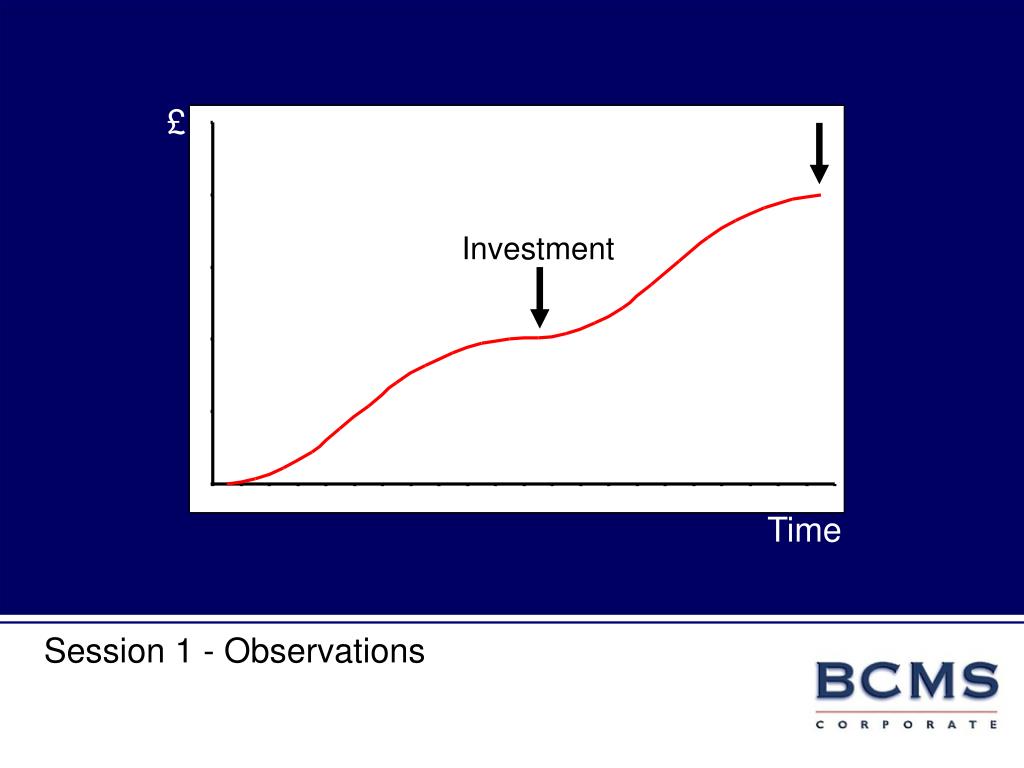 £

Investment

Time

Session 1 - Observations

BCMS
CORPORATE